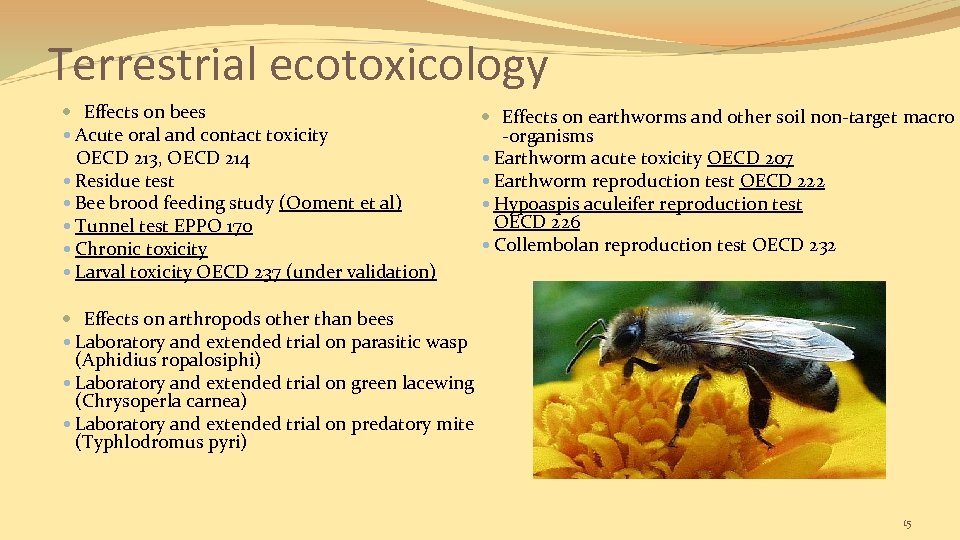 Terrestrial ecotoxicology

Effects on bees
Acute oral and contact toxicity OECD 213, OECD 214
Residue test
Bee brood feeding study (Ooment et al)
Tunnel test EPPO 170
Chronic toxicity
Larval toxicity OECD 237 (under validation)

Effects on arthropods other than bees
Laboratory and extended trial on parasitic wasp (Aphidius ropalosiphi)
Laboratory and extended trial on green lacewing (Chrysoperla carnea)
Laboratory and extended trial on predatory mite (Typhlodromus pyri)

Effects on earthworms and other soil non-target macro -organisms
Earthworm acute toxicity OECD 207
Earthworm reproduction test OECD 222
Hypoaspis aculeifer reproduction test OECD 226
Collembolan reproduction test OECD 232

15